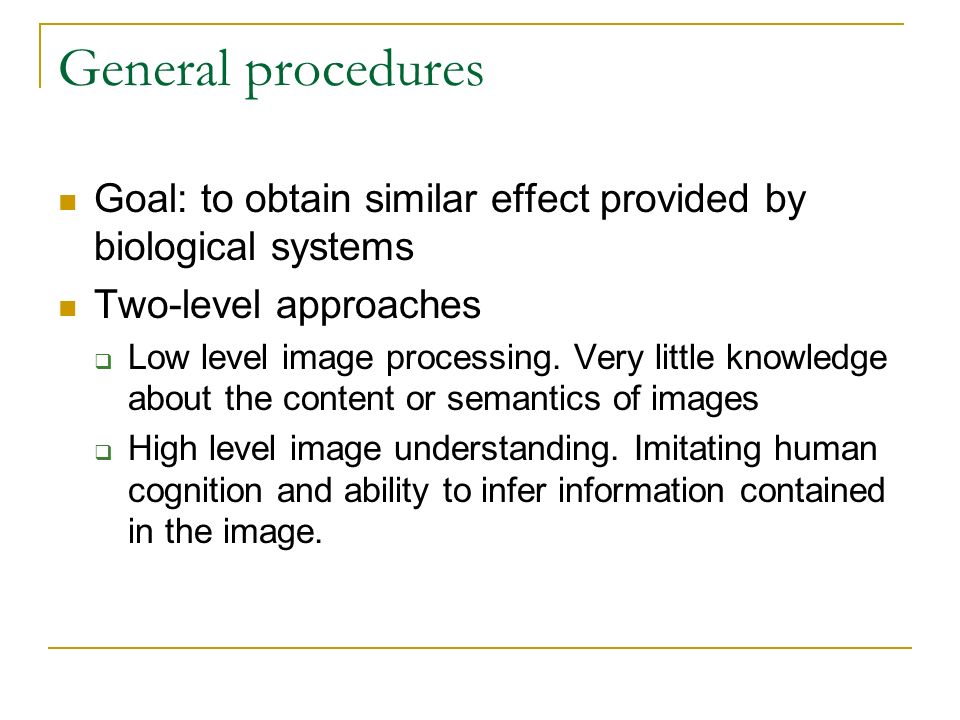 General procedures

- Goal: to obtain similar effect provided by biological systems
- Two-level approaches
  - Low level image processing. Very little knowledge about the content or semantics of images
  - High level image understanding. Imitating human cognition and ability to infer information contained in the image.